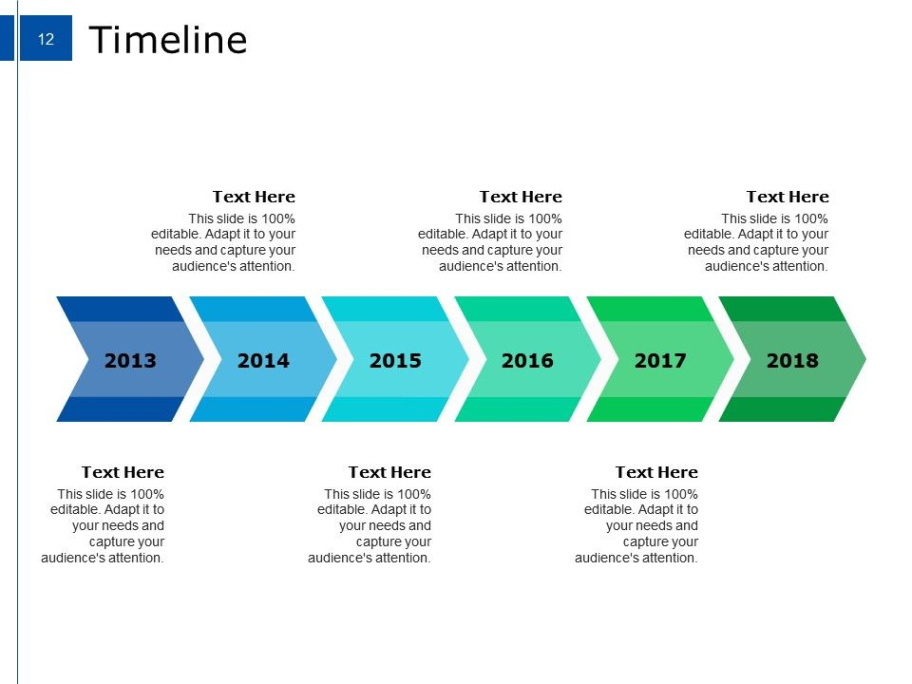 12

Timeline

Text Here
This slide is 100% editable. Adapt it to your needs and capture your audience's attention.

Text Here
This slide is 100% editable. Adapt it to your needs and capture your audience's attention.

Text Here
This slide is 100% editable. Adapt it to your needs and capture your audience's attention.

2013

2014

2015

2016

2017

2018

Text Here
This slide is 100% editable. Adapt it to your needs and capture your audience's attention.

Text Here
This slide is 100% editable. Adapt it to your needs and capture your audience's attention.

Text Here
This slide is 100% editable. Adapt it to your needs and capture your audience's attention.